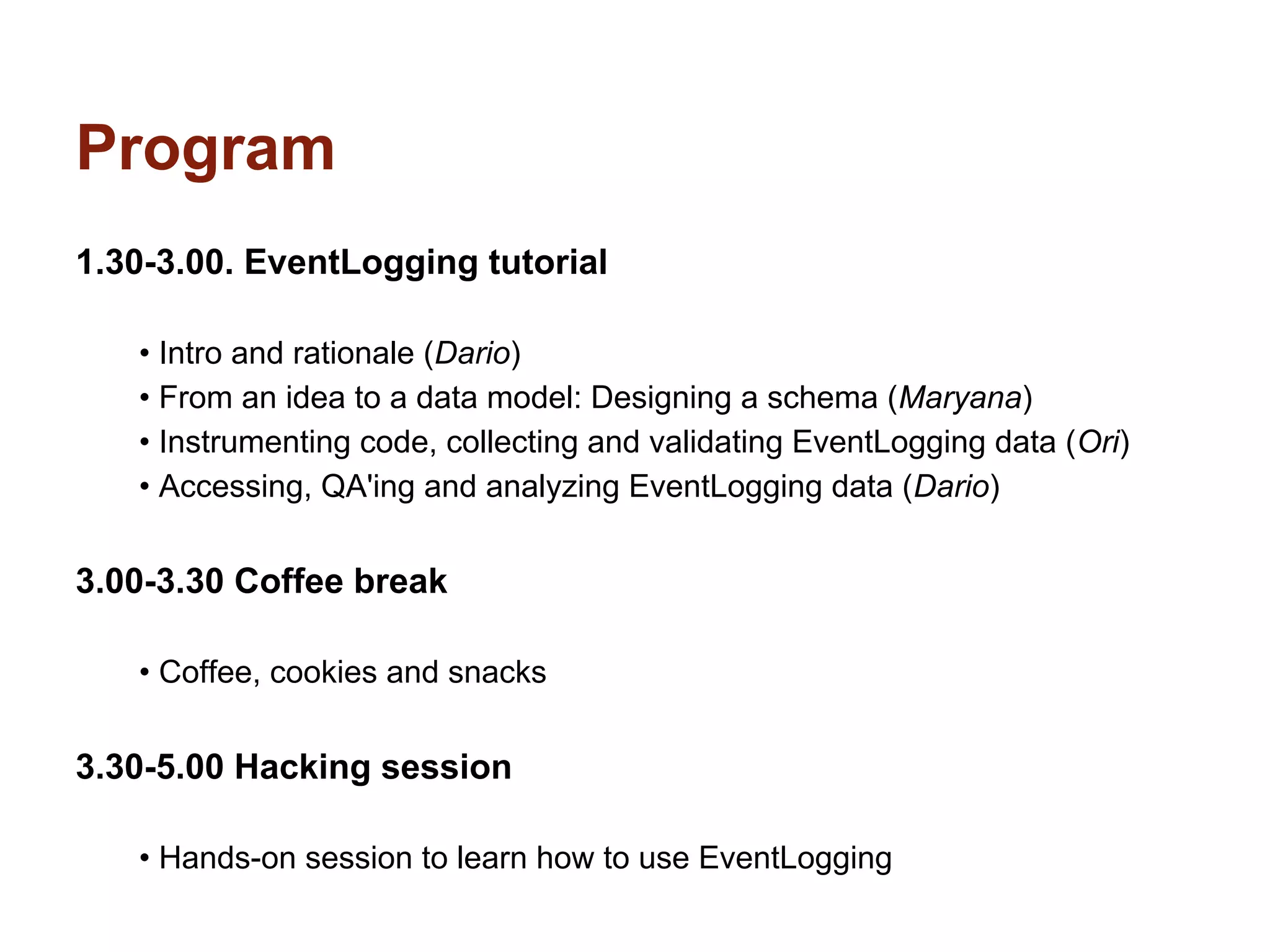 Program

1.30-3.00. EventLogging tutorial

• Intro and rationale (Dario)
• From an idea to a data model: Designing a schema (Maryana)
• Instrumenting code, collecting and validating EventLogging data (Ori)
• Accessing, QA'ing and analyzing EventLogging data (Dario)

3.00-3.30 Coffee break

• Coffee, cookies and snacks

3.30-5.00 Hacking session

• Hands-on session to learn how to use EventLogging